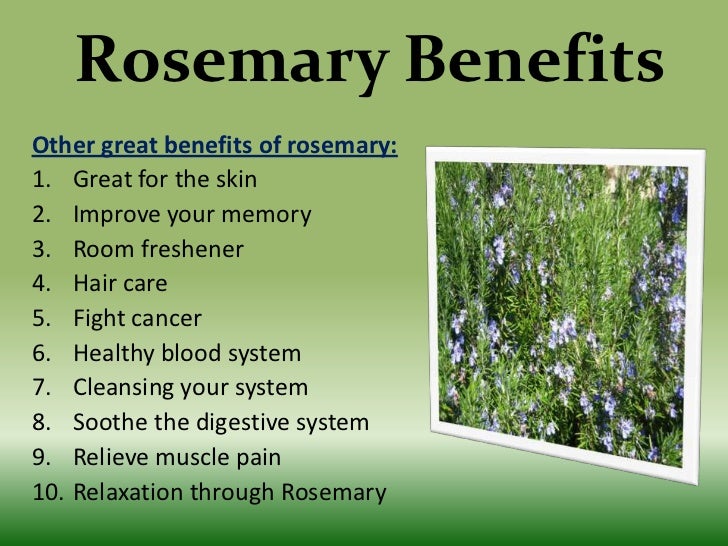 Rosemary Benefits

Other great benefits of rosemary:
1. Great for the skin
2. Improve your memory
3. Room freshener
4. Hair care
5. Fight cancer
6. Healthy blood system
7. Cleansing your system
8. Soothe the digestive system
9. Relieve muscle pain
10. Relaxation through Rosemary